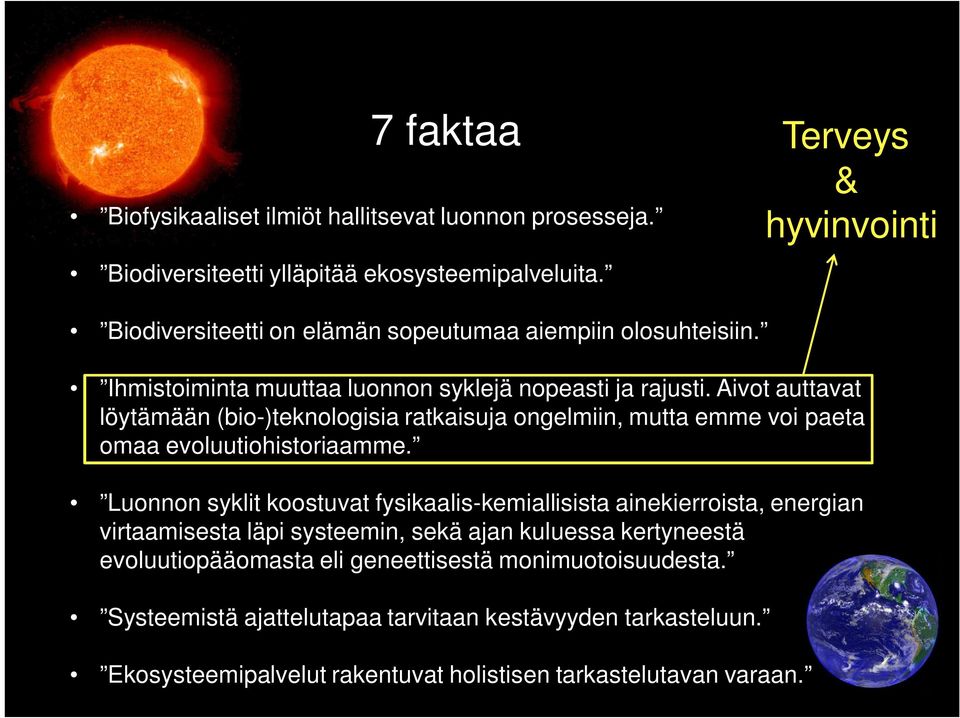 7 faktaa

Terveys
&
hyvinvointi

• ”Biofysikaaliset ilmiöt hallitsevat luonnon prosesseja.”

• ”Biodiversiteetti ylläpitää ekosysteemipalveluita.”

• ”Biodiversiteetti on elämän sopeutumaa aiempiin olosuhteisiin.”

• ”Ihmistoiminta muuttaa luonnon syklejä nopeasti ja rajusti. Aivot auttavat löytämään (bio-)teknologisia ratkaisuja ongelmiin, mutta emme voi paeta omaa evoluutiohistoriaamme.”

• ”Luonnon syklit koostuvat fysikaalis-kemiallisista ainekierroista, energian virtaamisesta läpi systeemin, sekä ajan kuluessa kertyneestä evoluutiopääomasta eli geneettisestä monimuotoisuudesta.”

• ”Systeemistä ajattelutapaa tarvitaan kestävyyden tarkasteluun.”

• ”Ekosysteemipalvelut rakentuvat holistisen tarkastelutavan varaan.”